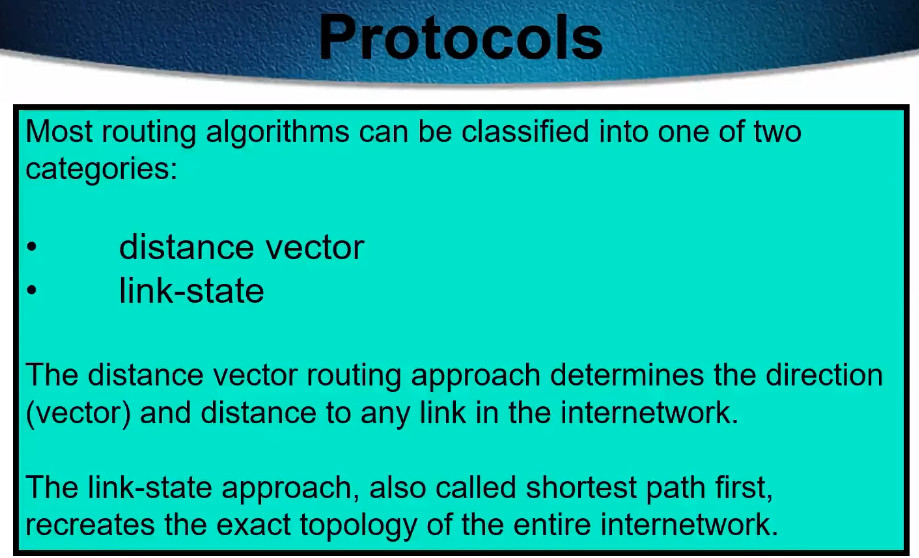 Protocols

Most routing algorithms can be classified into one of two categories:

• distance vector
• link-state

The distance vector routing approach determines the direction (vector) and distance to any link in the internetwork.

The link-state approach, also called shortest path first, recreates the exact topology of the entire internetwork.